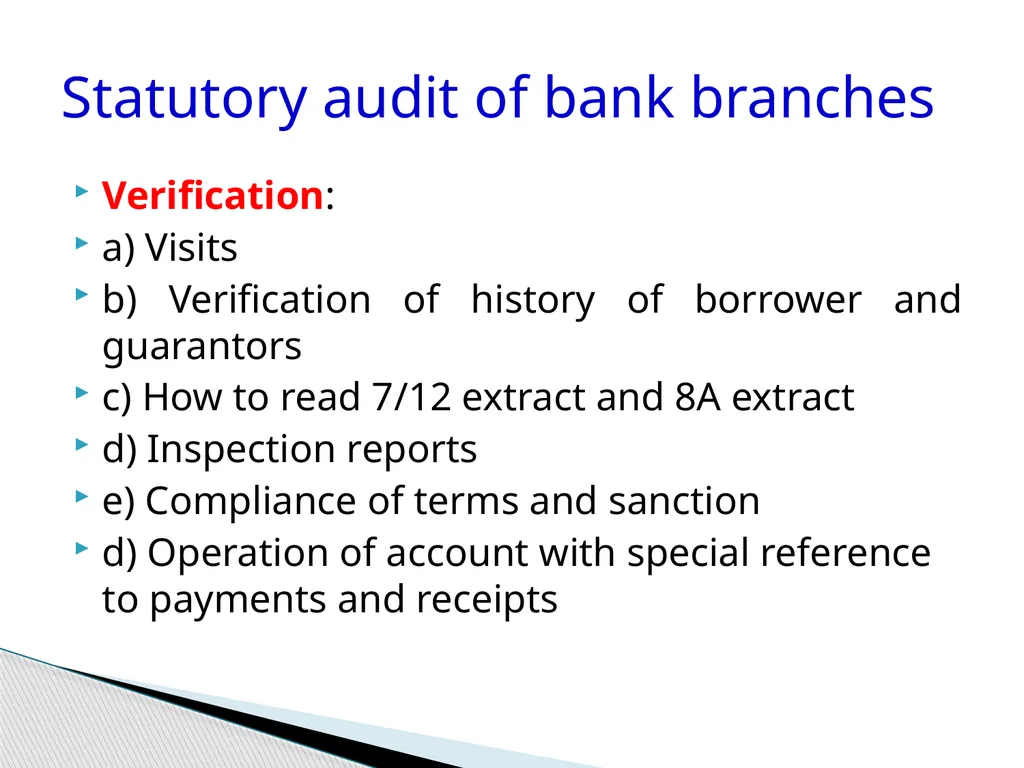 Statutory audit of bank branches

Verification:

a) Visits

b) Verification of history of borrower and guarantors

c) How to read 7/12 extract and 8A extract

d) Inspection reports

e) Compliance of terms and sanction

d) Operation of account with special reference to payments and receipts